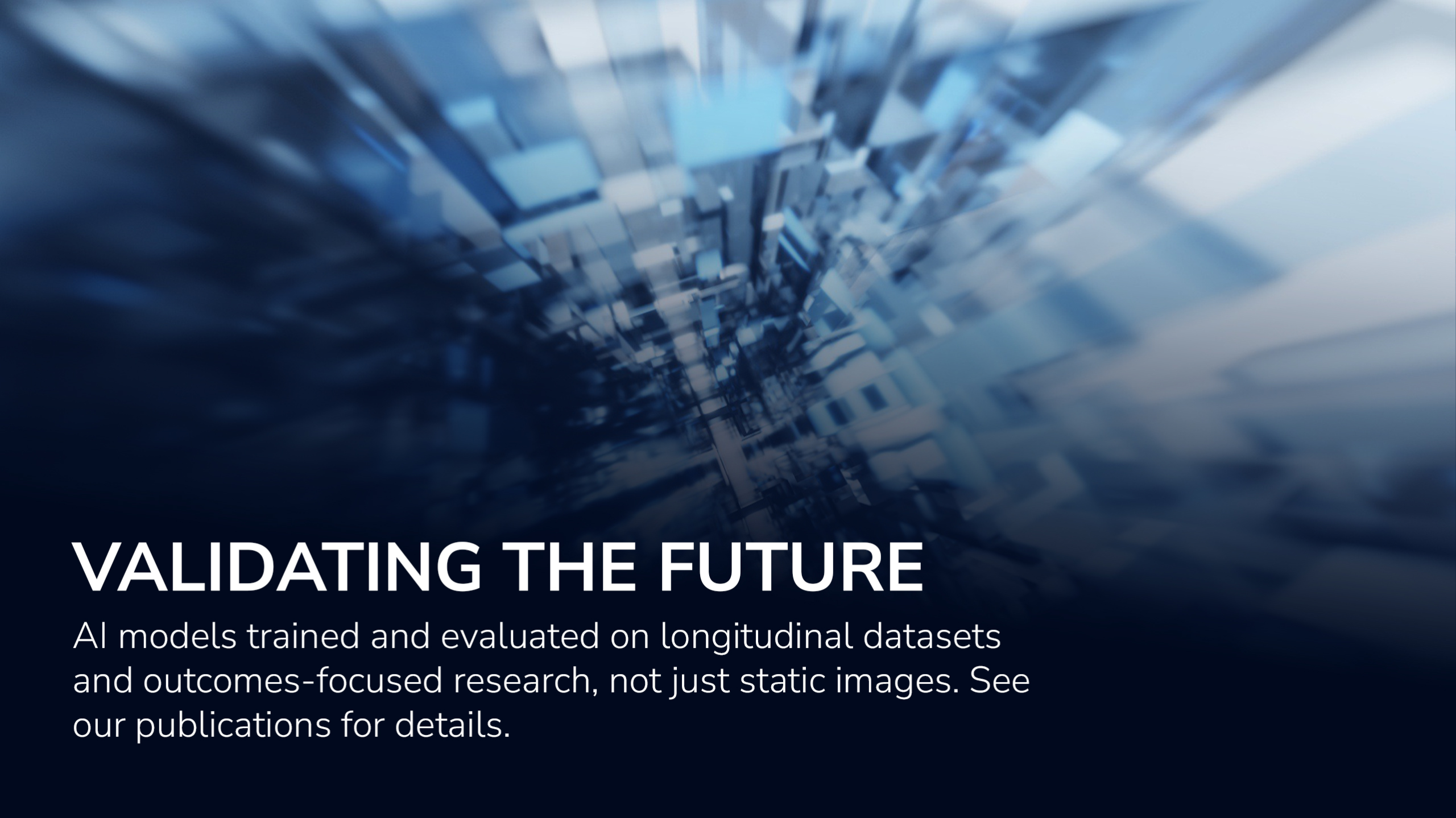 VALIDATING THE FUTURE

AI models trained and evaluated on longitudinal datasets and outcomes-focused research, not just static images. See our publications for details.